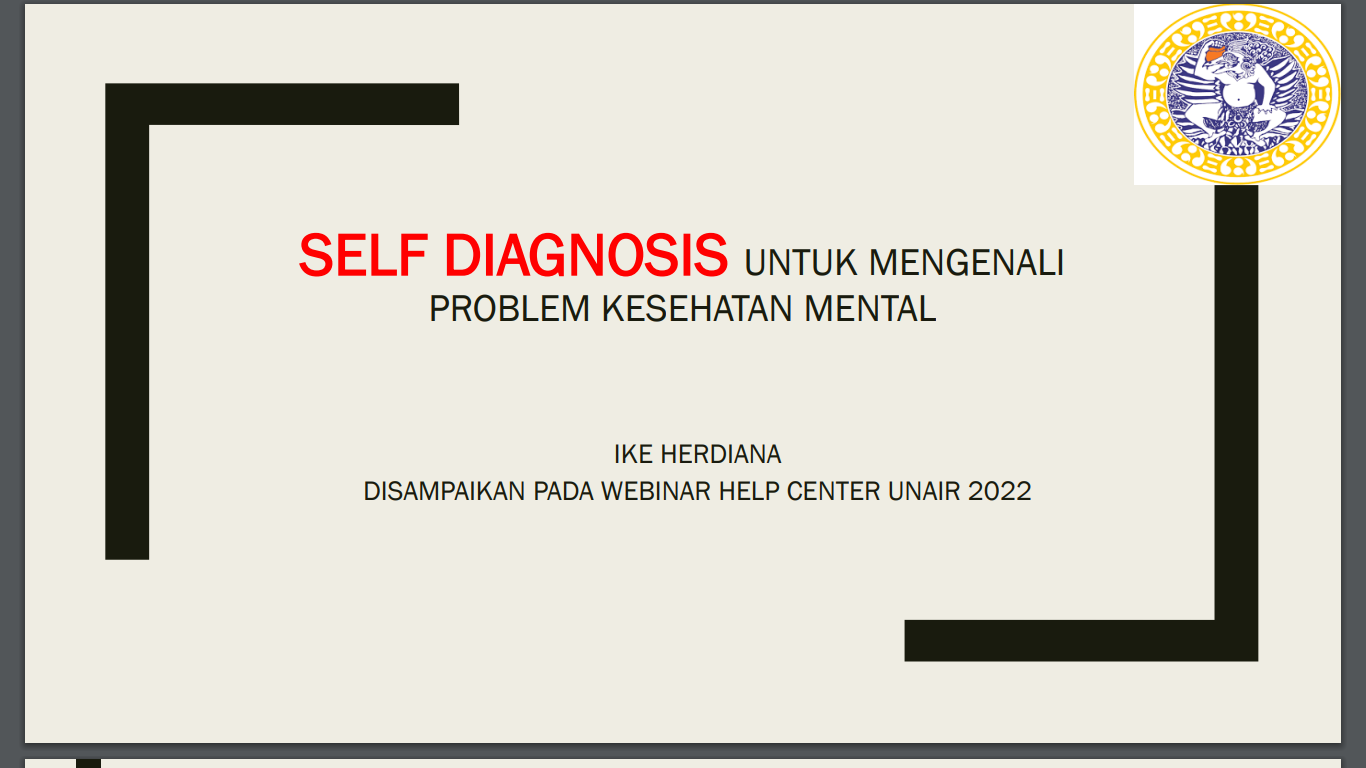 SELF DIAGNOSIS UNTUK MENGENALI PROBLEM KESEHATAN MENTAL

IKE HERDIANA
DISAMPAIKAN PADA WEBINAR HELP CENTER UNAIR 2022